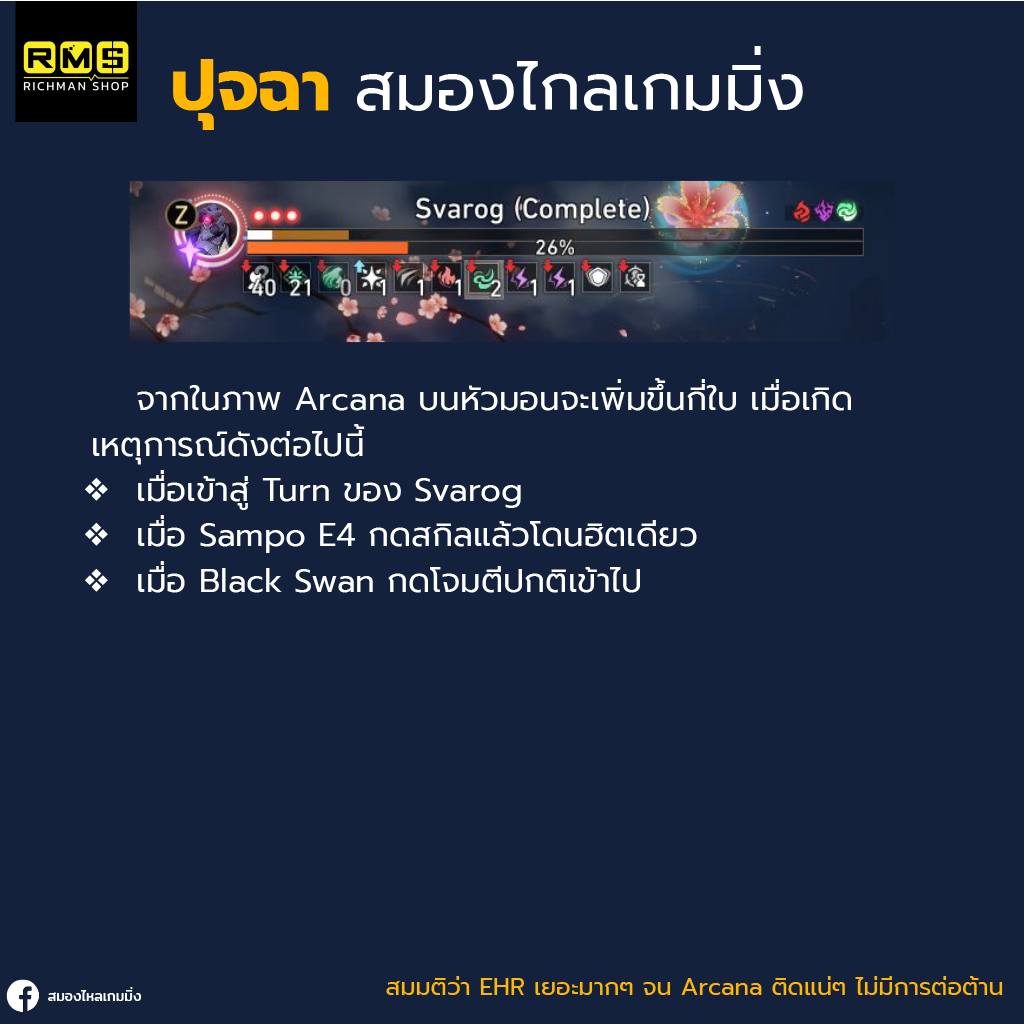 RMS
RICHMAN SHOP

ปุจฉา สมองไกลเกมมิ่ง

Z
Svarog (Complete)
26%
40 21 0 1 1 1 2 1 1

จากในภาพ Arcana บนหัวมอนจะเพิ่มขึ้นกี่ใบ เมื่อเกิดเหตุการณ์ดังต่อไปนี้
❖ เมื่อเข้าสู่ Turn ของ Svarog
❖ เมื่อ Sampo E4 กดสกิลแล้วโดนฮิตเดียว
❖ เมื่อ Black Swan กดโจมตีปกติเข้าไป

สมองไหลเกมมิ่ง

สมมติว่า EHR เยอะมากๆ จน Arcana ติดแน่ๆ ไม่มีการต่อต้าน